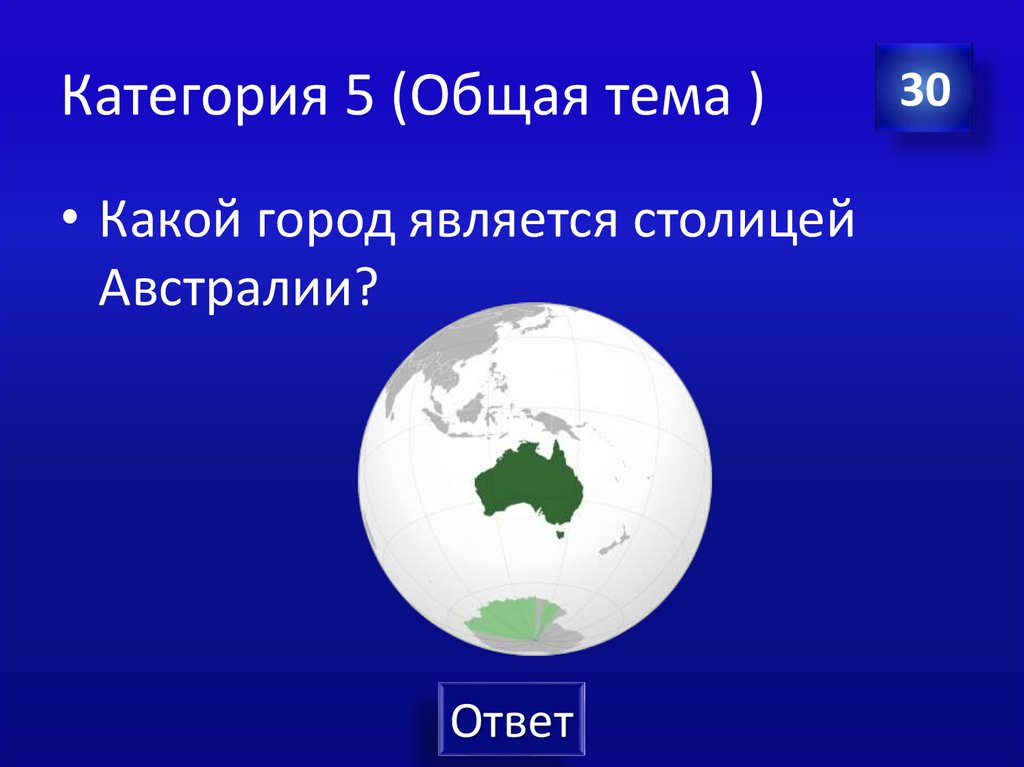 Категория 5 (Общая тема )

30

• Какой город является столицей Австралии?

Ответ